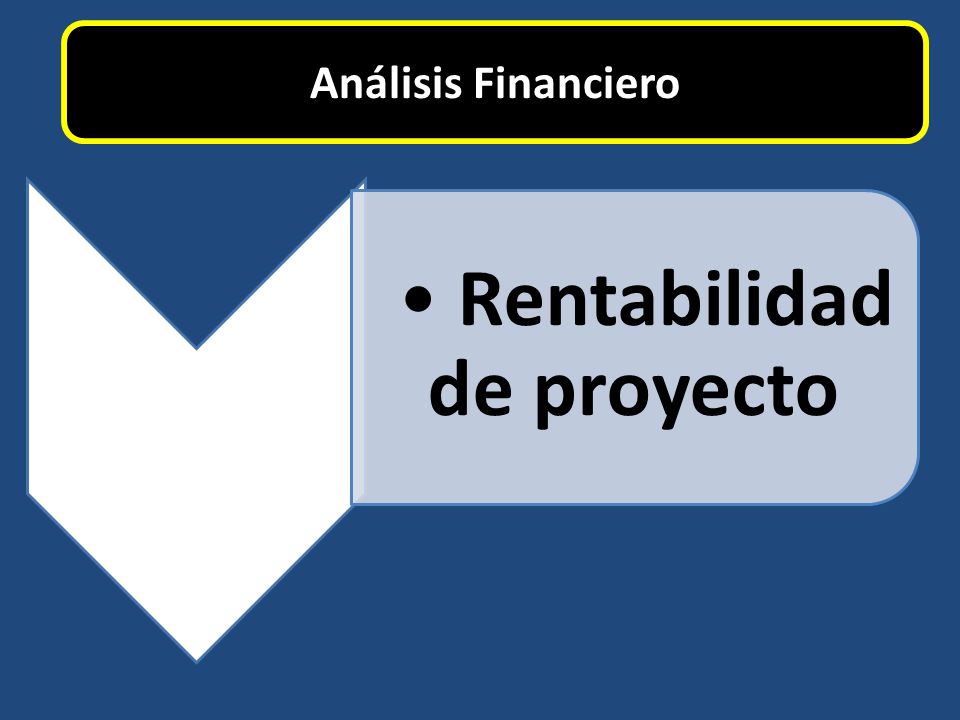 Análisis Financiero

• Rentabilidad de proyecto